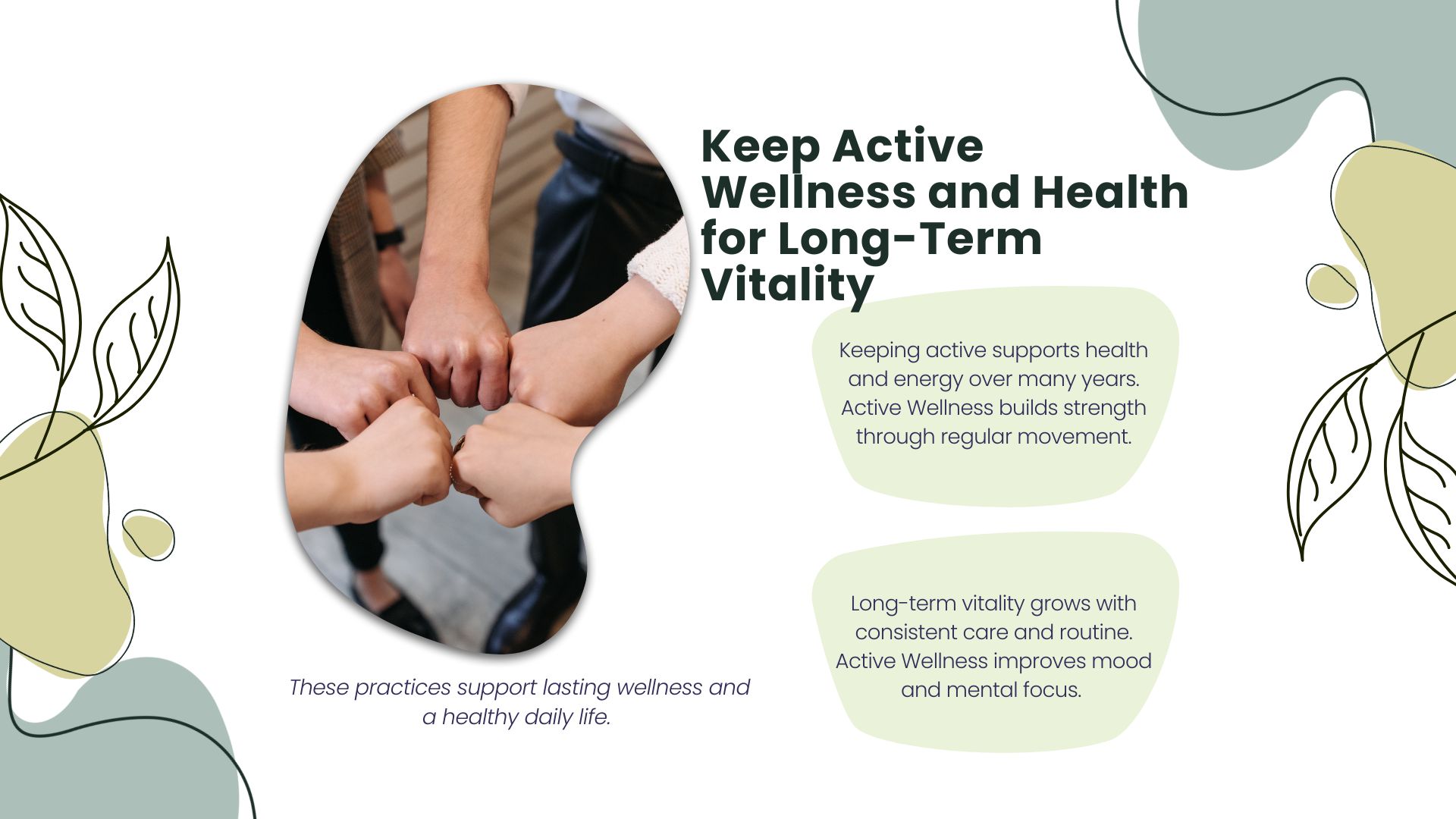 Keep Active Wellness and Health for Long-Term Vitality

Keeping active supports health and energy over many years. Active Wellness builds strength through regular movement.

Long-term vitality grows with consistent care and routine. Active Wellness improves mood and mental focus.

These practices support lasting wellness and a healthy daily life.